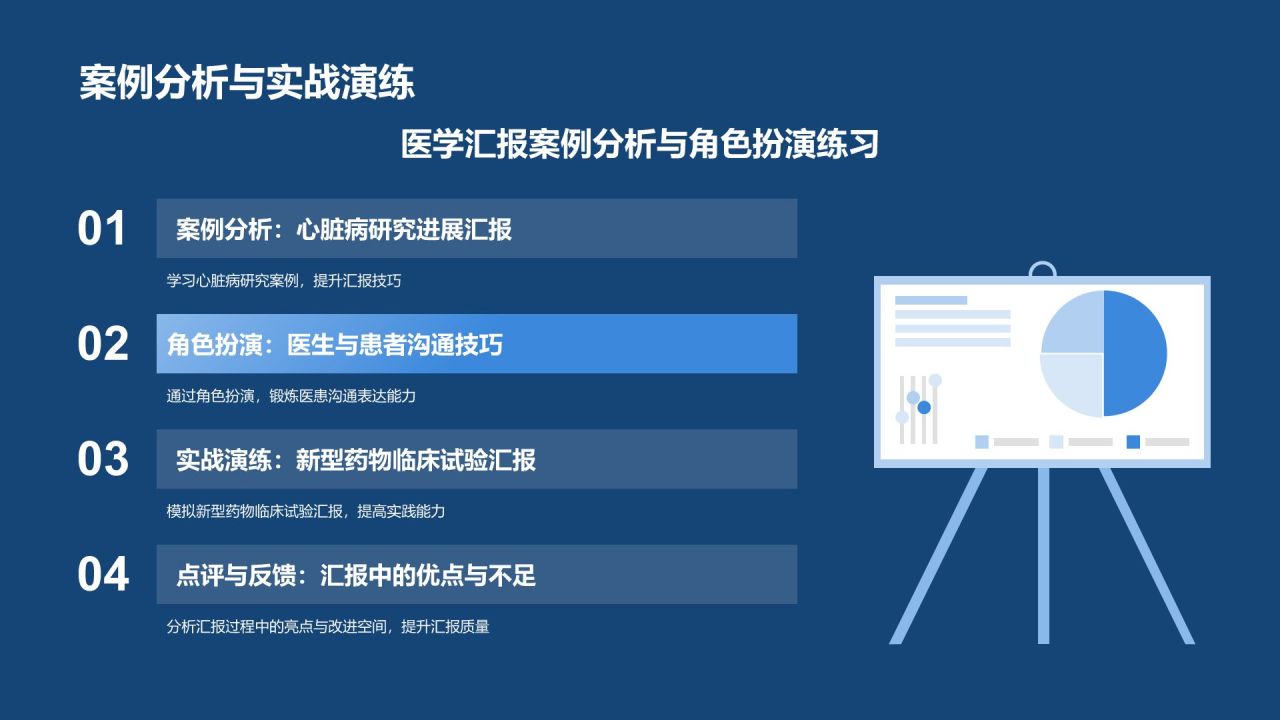 案例分析与实战演练

医学汇报案例分析与角色扮演练习

01
案例分析：心脏病研究进展汇报
学习心脏病研究案例，提升汇报技巧

02
角色扮演：医生与患者沟通技巧
通过角色扮演，锻炼医患沟通表达能力

03
实战演练：新型药物临床试验汇报
模拟新型药物临床试验汇报，提高实践能力

04
点评与反馈：汇报中的优点与不足
分析汇报过程中的亮点与改进空间，提升汇报质量